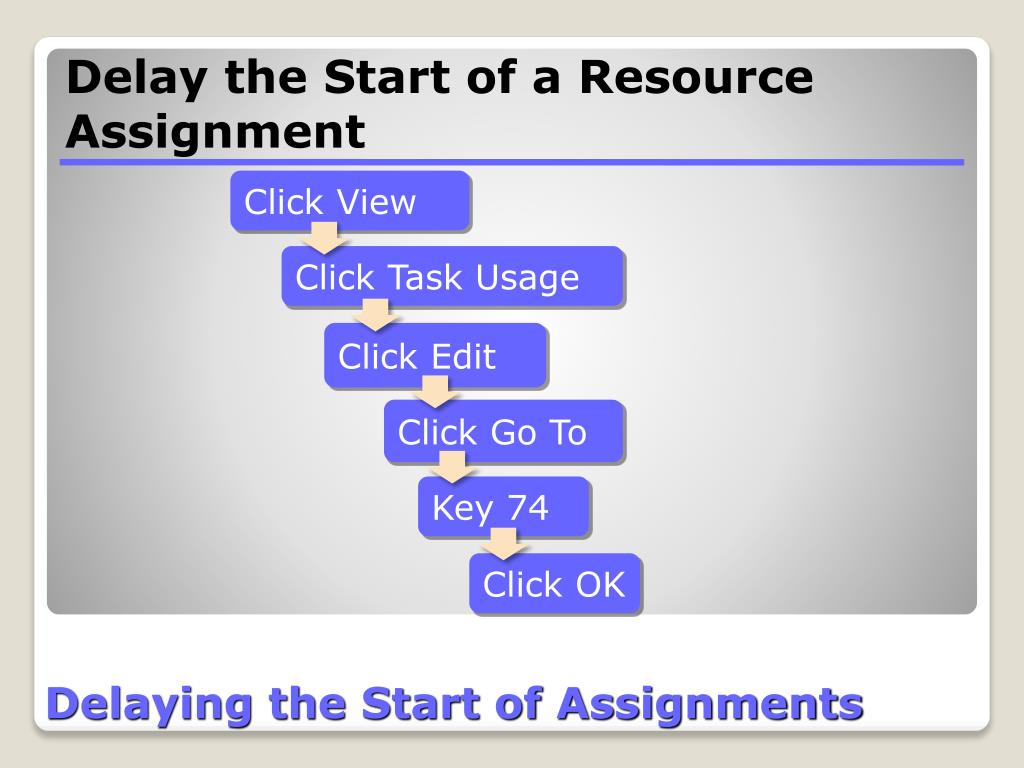 Delay the Start of a Resource Assignment

Click View

Click Task Usage

Click Edit

Click Go To

Key 74

Click OK

Delaying the Start of Assignments